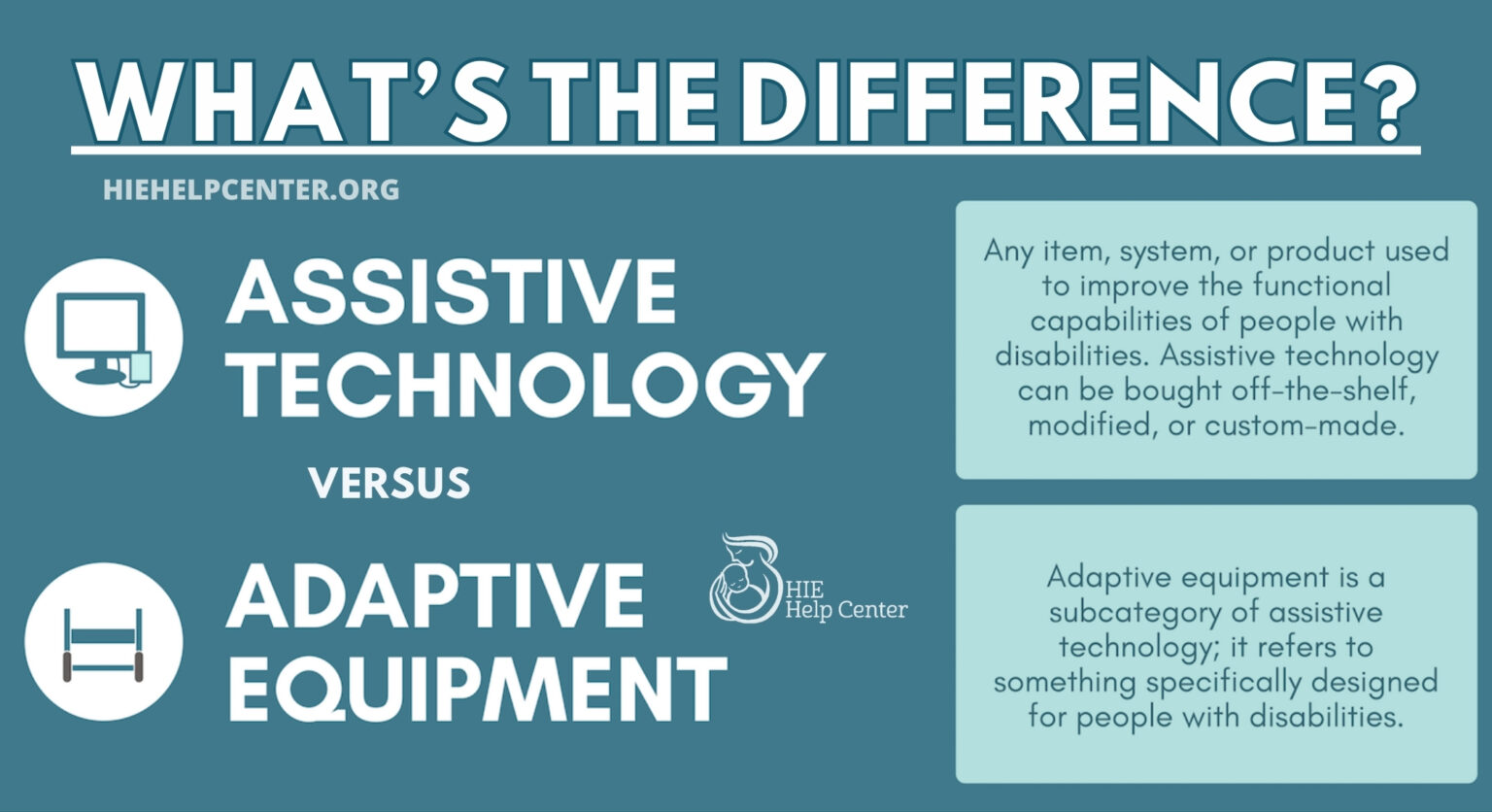 WHAT'S THE DIFFERENCE?

HIEHELPCENTER.ORG

ASSISTIVE TECHNOLOGY

Any item, system, or product used to improve the functional capabilities of people with disabilities. Assistive technology can be bought off-the-shelf, modified, or custom-made.

VERSUS

ADAPTIVE EQUIPMENT

HIE Help Center

Adaptive equipment is a subcategory of assistive technology; it refers to something specifically designed for people with disabilities.